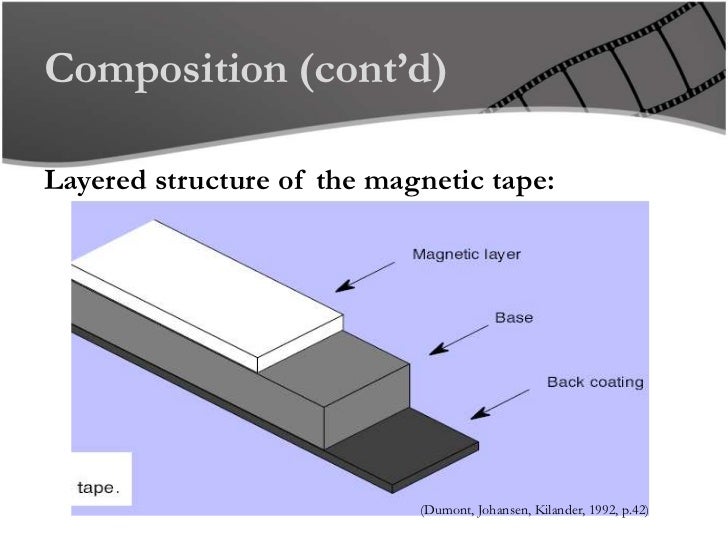 Composition (cont'd)

Layered structure of the magnetic tape:

Magnetic layer

Base

Back coating

tape.

(Dumont, Johansen, Kilander, 1992, p.42)